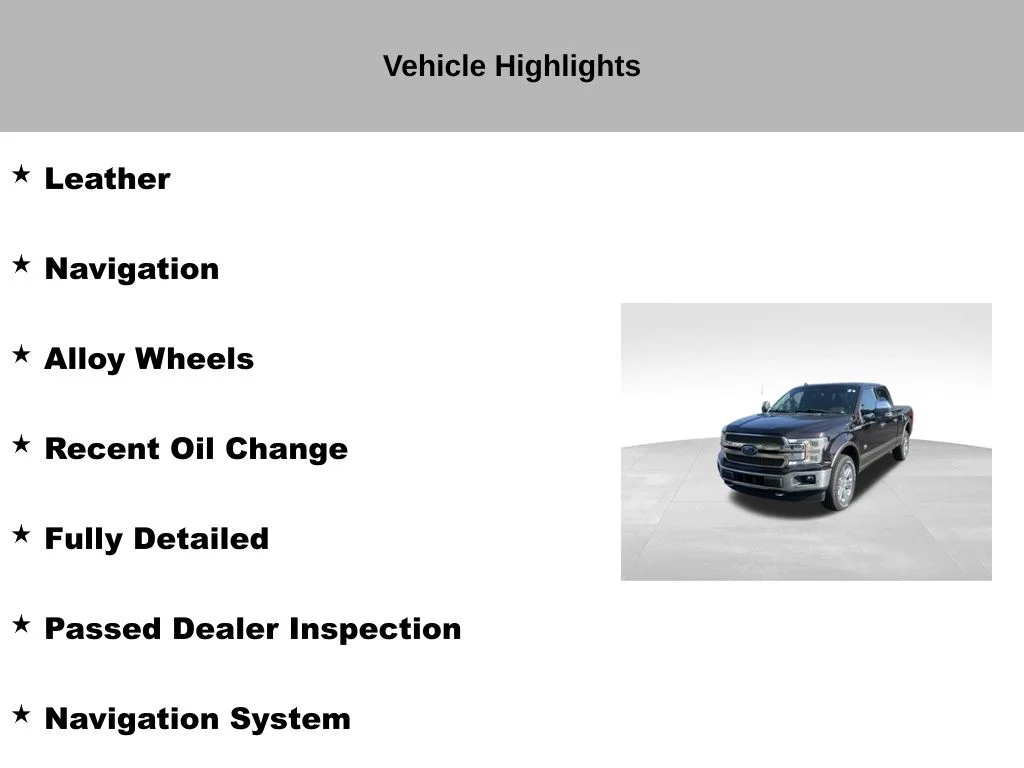 Vehicle Highlights

★ Leather

★ Navigation

★ Alloy Wheels

★ Recent Oil Change

★ Fully Detailed

★ Passed Dealer Inspection

★ Navigation System